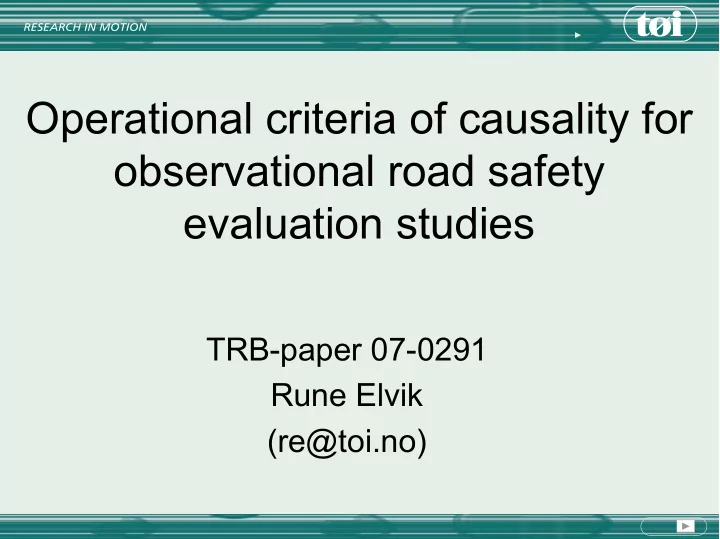 RESEARCH IN MOTION

tøi

Operational criteria of causality for observational road safety evaluation studies

TRB-paper 07-0291
Rune Elvik
(re@toi.no)